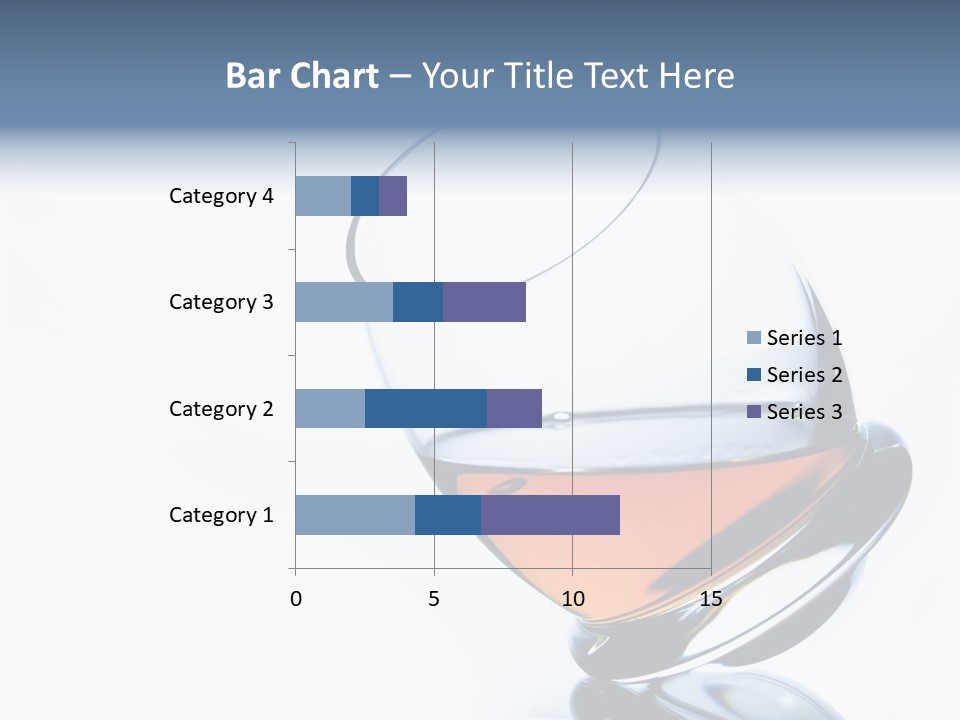 Bar Chart – Your Title Text Here

Category 4
Category 3
Category 2
Category 1

0
5
10
15

Series 1
Series 2
Series 3